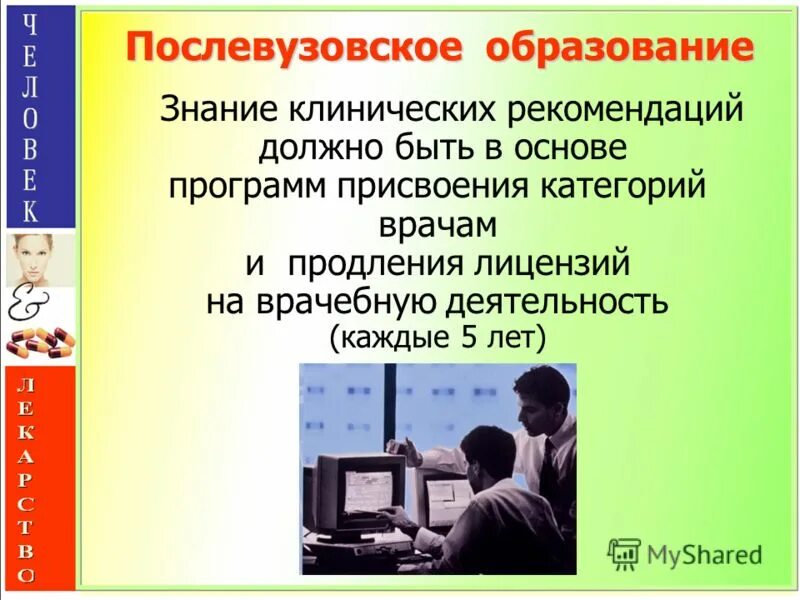 ЧЕЛОВЕК

&

ЛЕКАРСТВО

Послевузовское образование

Знание клинических рекомендаций должно быть в основе программ присвоения категорий врачам и продления лицензий на врачебную деятельность (каждые 5 лет)

MyShared